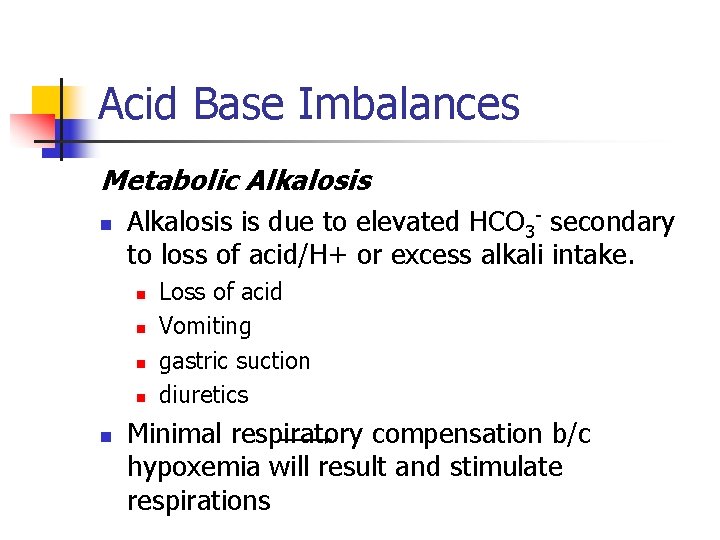 Acid Base Imbalances

Metabolic Alkalosis

- Alkalosis is due to elevated $HCO_3^-$ secondary to loss of acid/H+ or excess alkali intake.
  - Loss of acid
  - Vomiting
  - gastric suction
  - diuretics
- Minimal respiratory compensation b/c hypoxemia will result and stimulate respirations